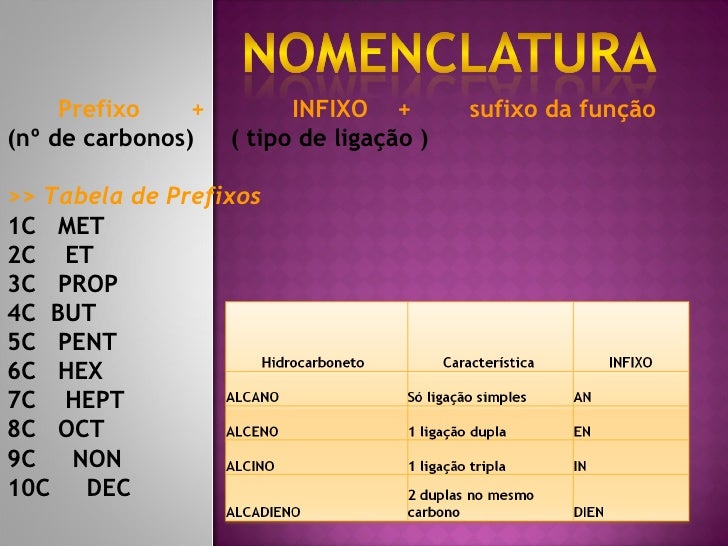 NOMENCLATURA

Prefixo + INFIXO + sufixo da função
(nº de carbonos) ( tipo de ligação )

>> Tabela de Prefixos
1C MET
2C ET
3C PROP
4C BUT
5C PENT
6C HEX
7C HEPT
8C OCT
9C NON
10C DEC

| Hidrocarboneto | Característica | INFIXO |
|---|---|---|
| ALCANO | Só ligação simples | AN |
| ALCENO | 1 ligação dupla | EN |
| ALCINO | 1 ligação tripla | IN |
| ALCADIENO | 2 duplas no mesmo carbono | DIEN |